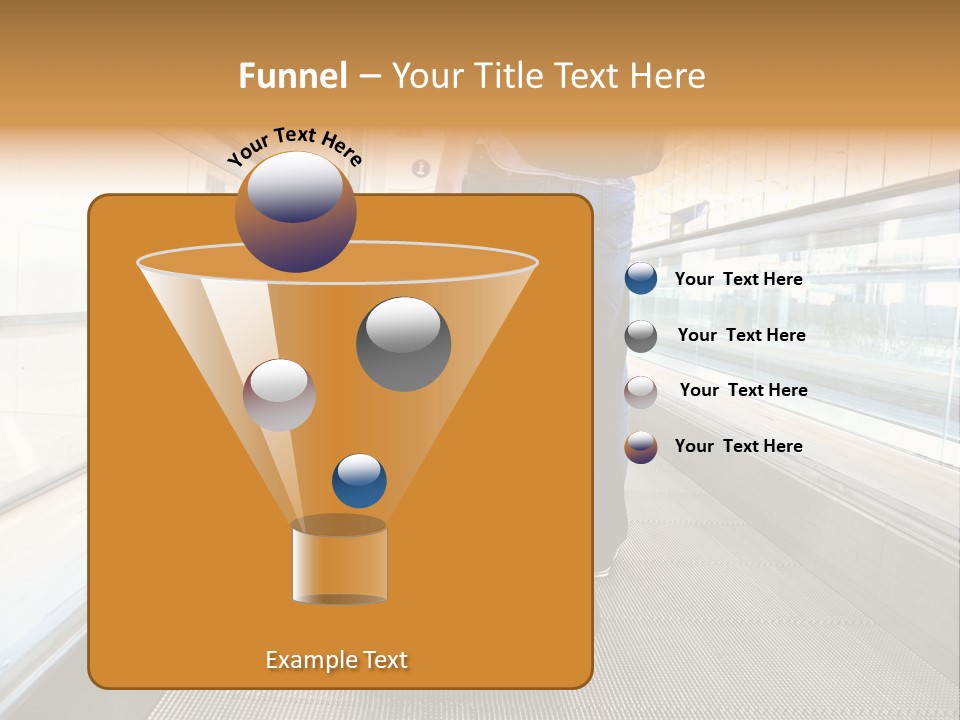 Funnel – Your Title Text Here

Your Text Here

Your Text Here

Your Text Here

Your Text Here

Your Text Here

Example Text